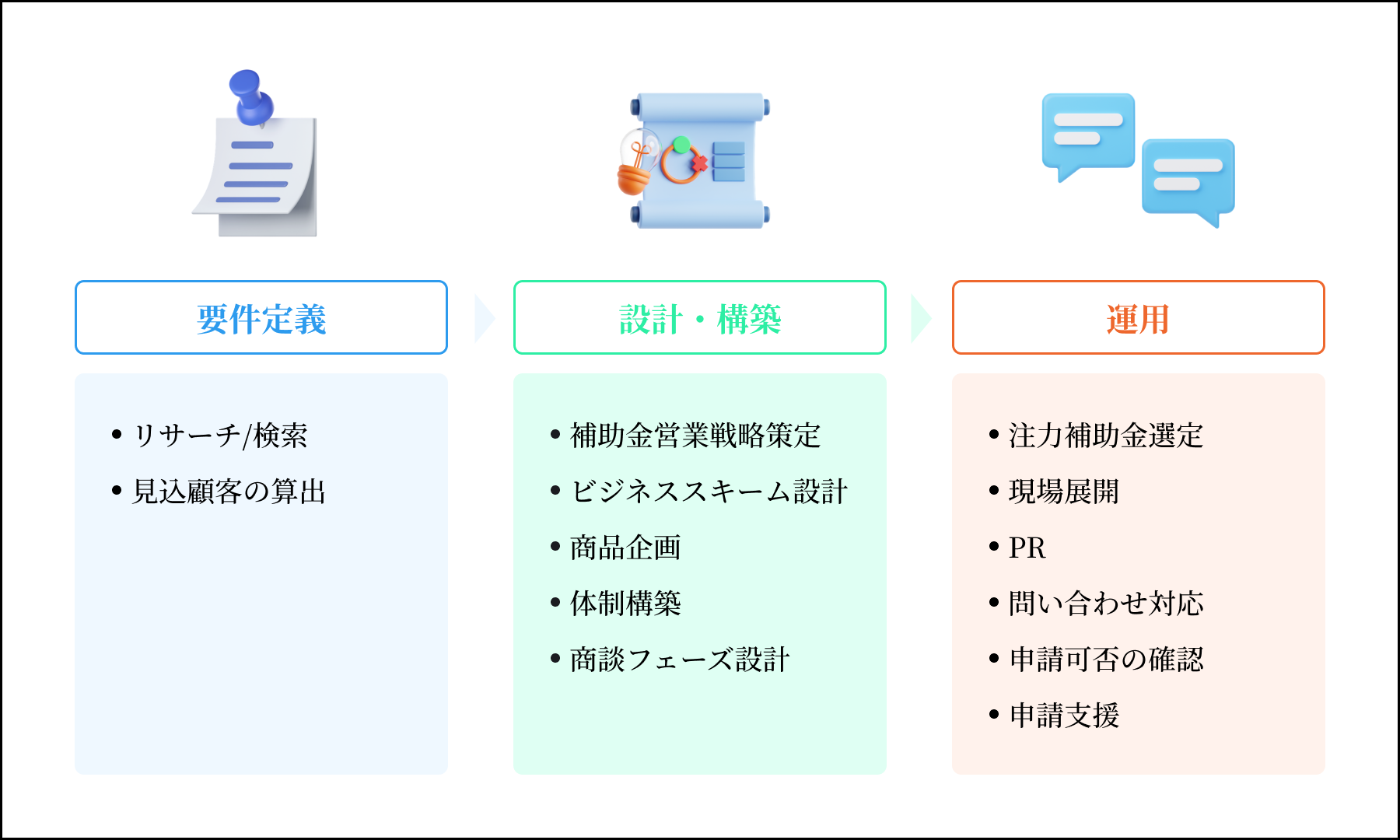 要件定義

• リサーチ/検索
• 見込顧客の算出

設計・構築

• 補助金営業戦略策定
• ビジネススキーム設計
• 商品企画
• 体制構築
• 商談フェーズ設計

運用

• 注力補助金選定
• 現場展開
• PR
• 問い合わせ対応
• 申請可否の確認
• 申請支援